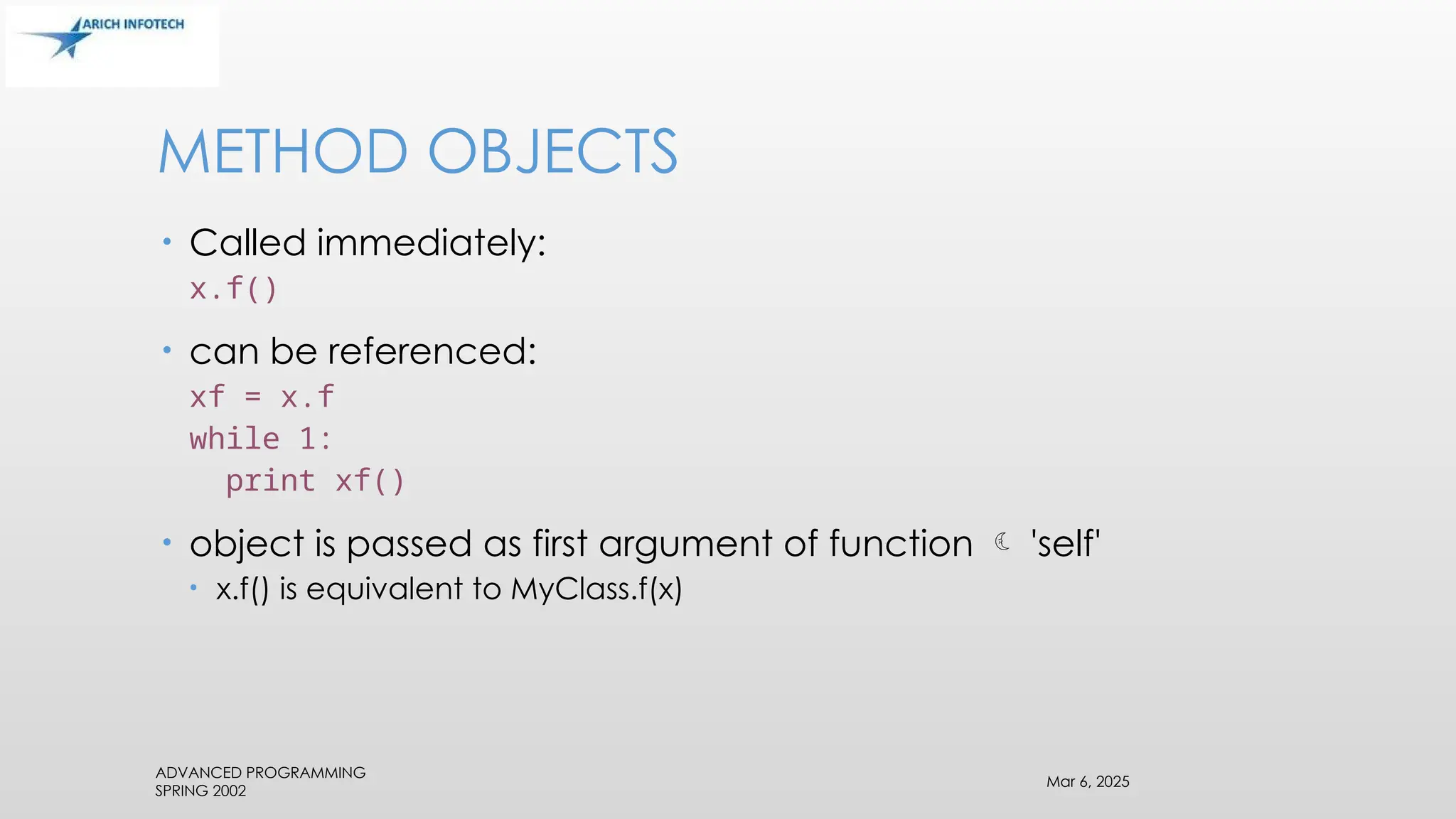 ARICH INFOTECH

METHOD OBJECTS

• Called immediately:
x.f()

• can be referenced:
xf = x.f
while 1:
  print xf()

• object is passed as first argument of function ☾ 'self'
  • x.f() is equivalent to MyClass.f(x)

ADVANCED PROGRAMMING
SPRING 2002

Mar 6, 2025